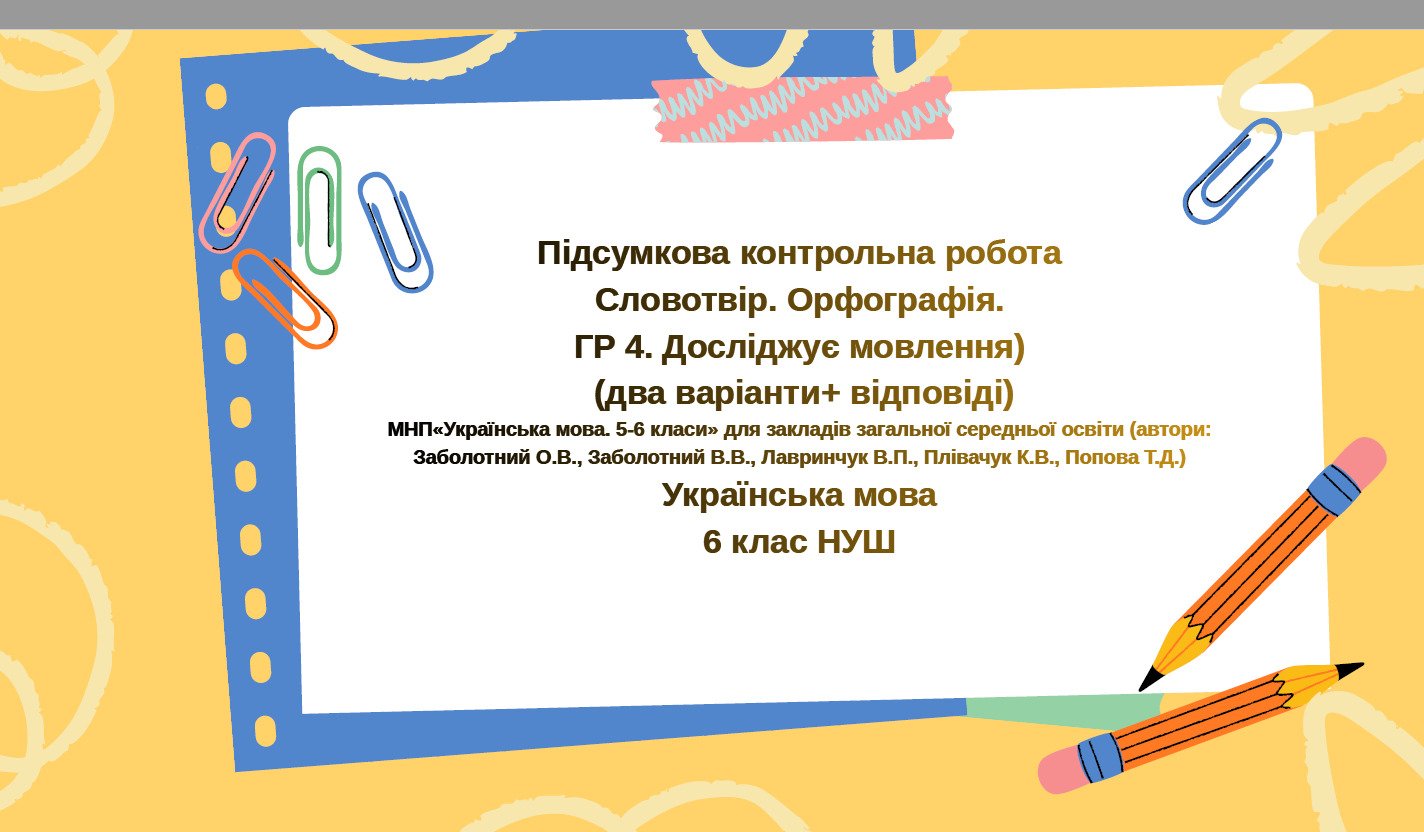 Підсумкова контрольна робота
Словотвір. Орфографія.
ГР 4. Досліджує мовлення)
(два варіанти+ відповіді)
МНП«Українська мова. 5-6 класи» для закладів загальної середньої освіти (автори: Заболотний О.В., Заболотний В.В., Лавринчук В.П., Плівачук К.В., Попова Т.Д.)
Українська мова
6 клас НУШ